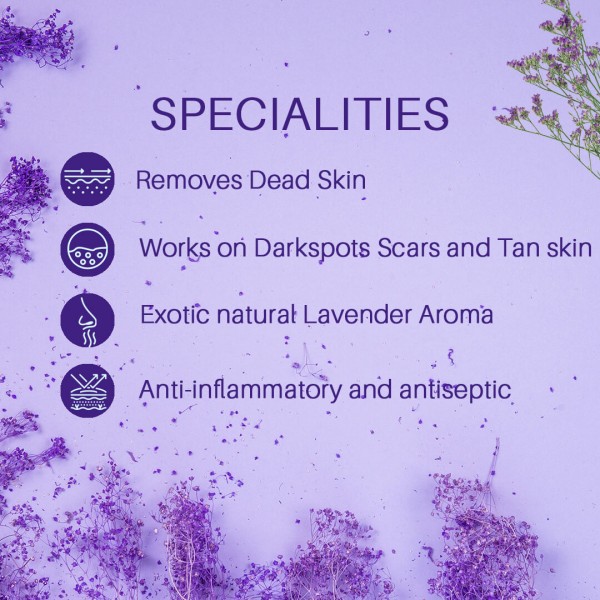 SPECIALITIES

Removes Dead Skin

Works on Darkspots Scars and Tan skin

Exotic natural Lavender Aroma

Anti-inflammatory and antiseptic